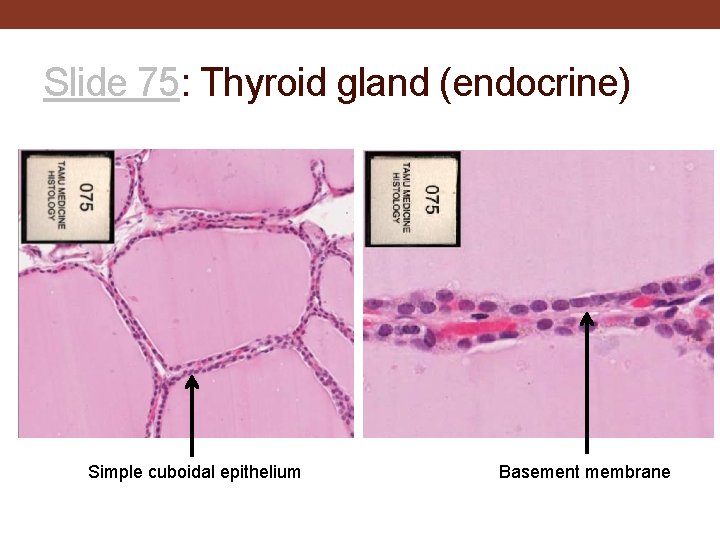 Slide 75: Thyroid gland (endocrine)

075
TAMU MEDICINE
HISTOLOGY

075
TAMU MEDICINE
HISTOLOGY

Simple cuboidal epithelium

Basement membrane